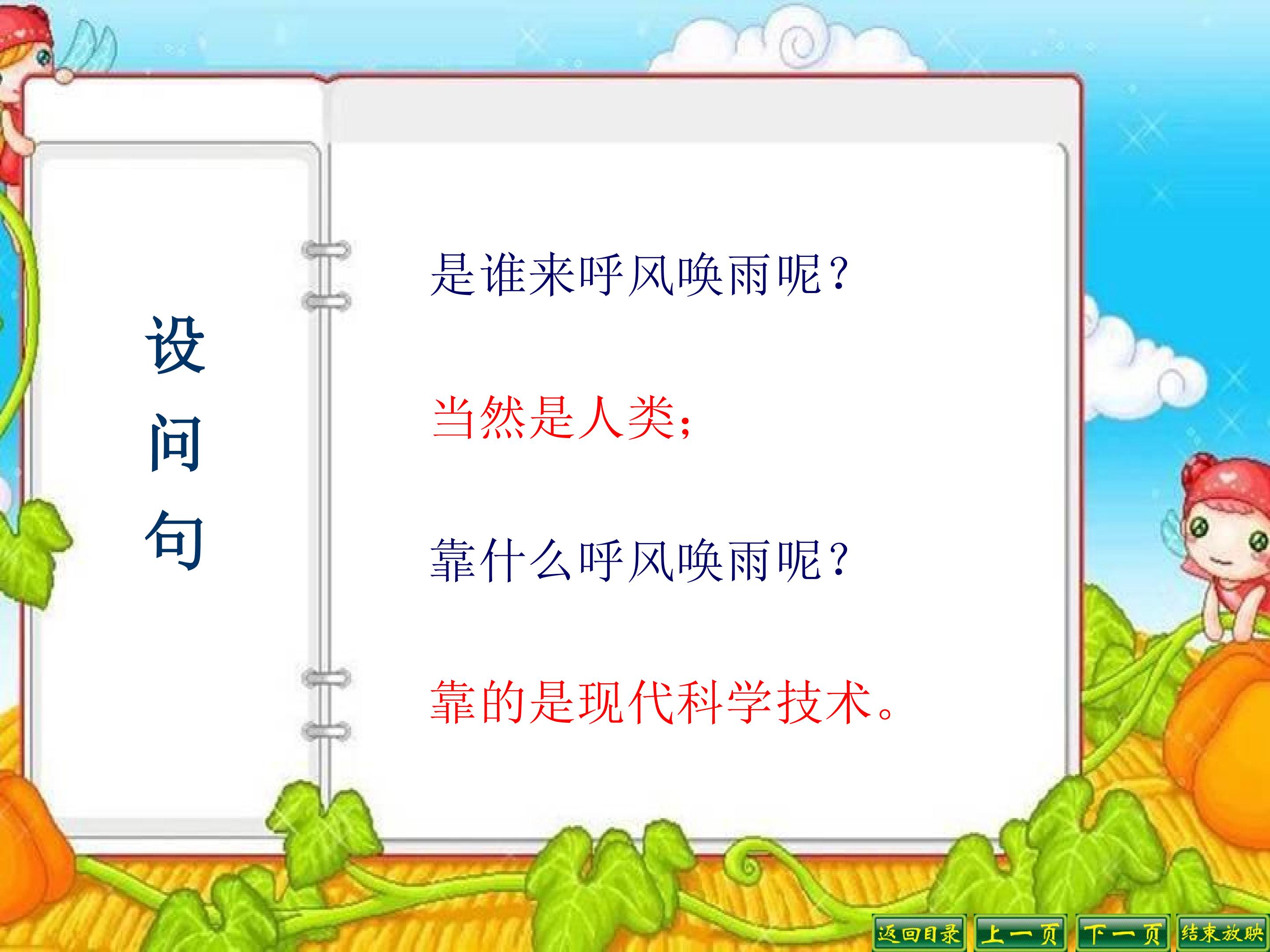 设问句

是谁来呼风唤雨呢？

当然是人类；

靠什么呼风唤雨呢？

靠的是现代科学技术。

返回目录 上一页 下一页 结束放映